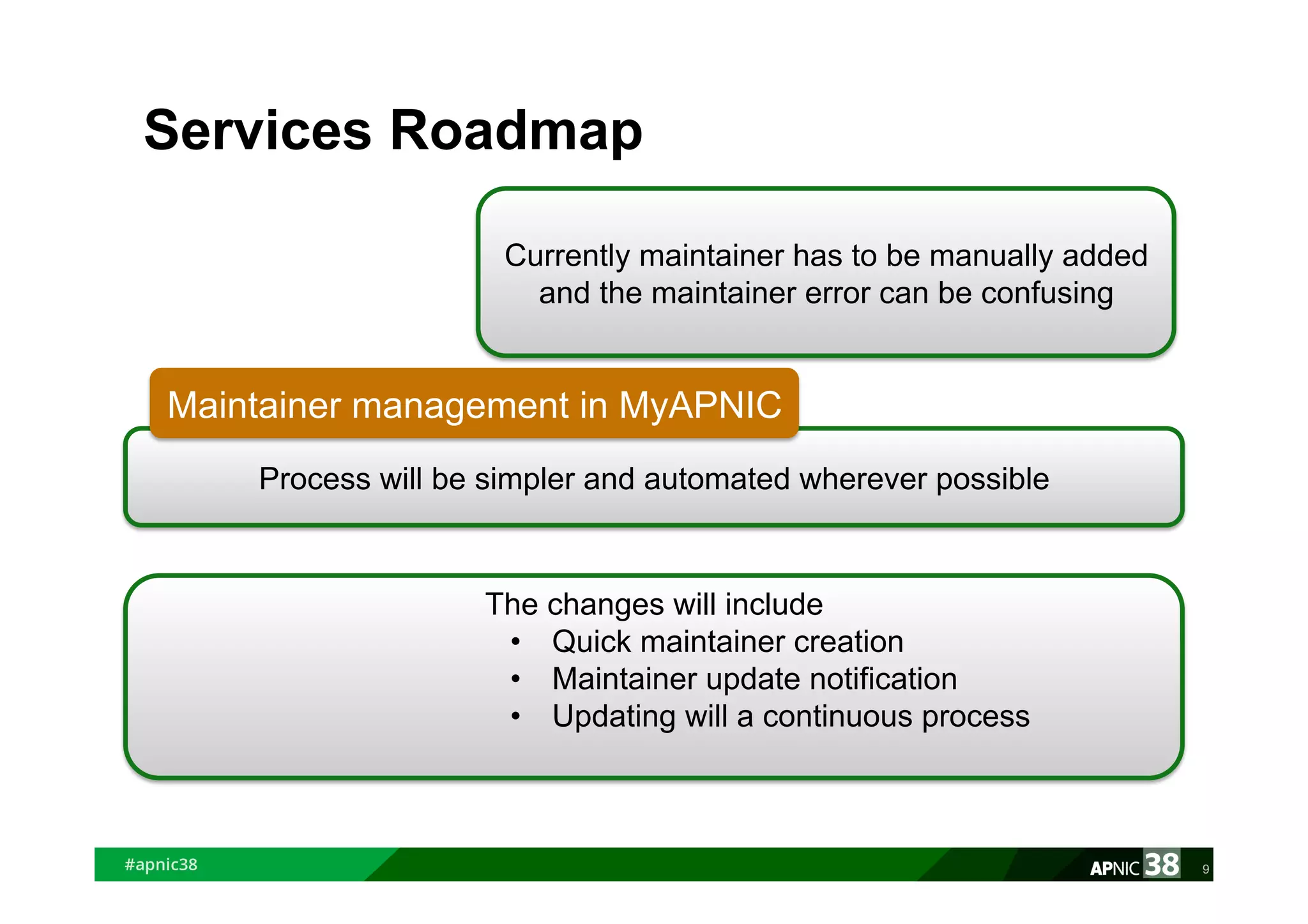 Services Roadmap

Currently maintainer has to be manually added and the maintainer error can be confusing

Maintainer management in MyAPNIC

Process will be simpler and automated wherever possible

The changes will include
• Quick maintainer creation
• Maintainer update notification
• Updating will a continuous process

#apnic38

APNIC 38 9